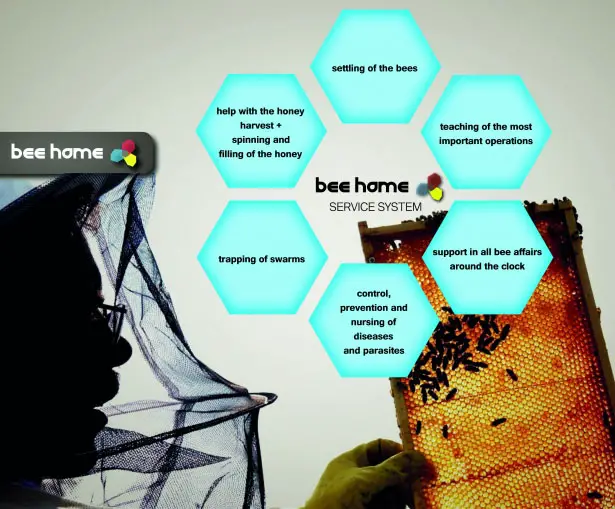 bee home

settling of the bees

help with the honey harvest + spinning and filling of the honey

teaching of the most important operations

bee home
SERVICE SYSTEM

trapping of swarms

support in all bee affairs around the clock

control, prevention and nursing of diseases and parasites